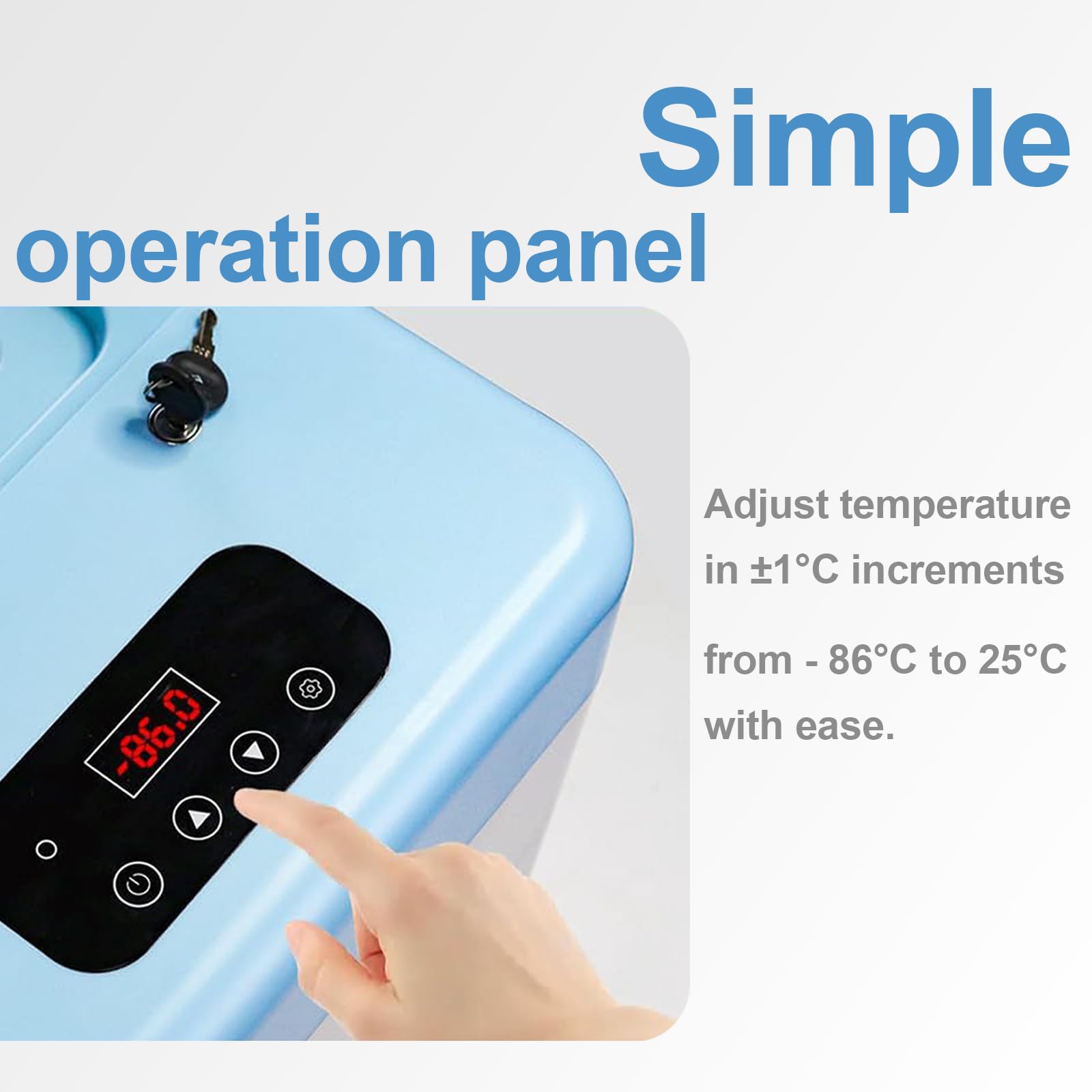 Simple
operation panel

-86.0

Adjust temperature in ±1°C increments

from - 86°C to 25°C with ease.